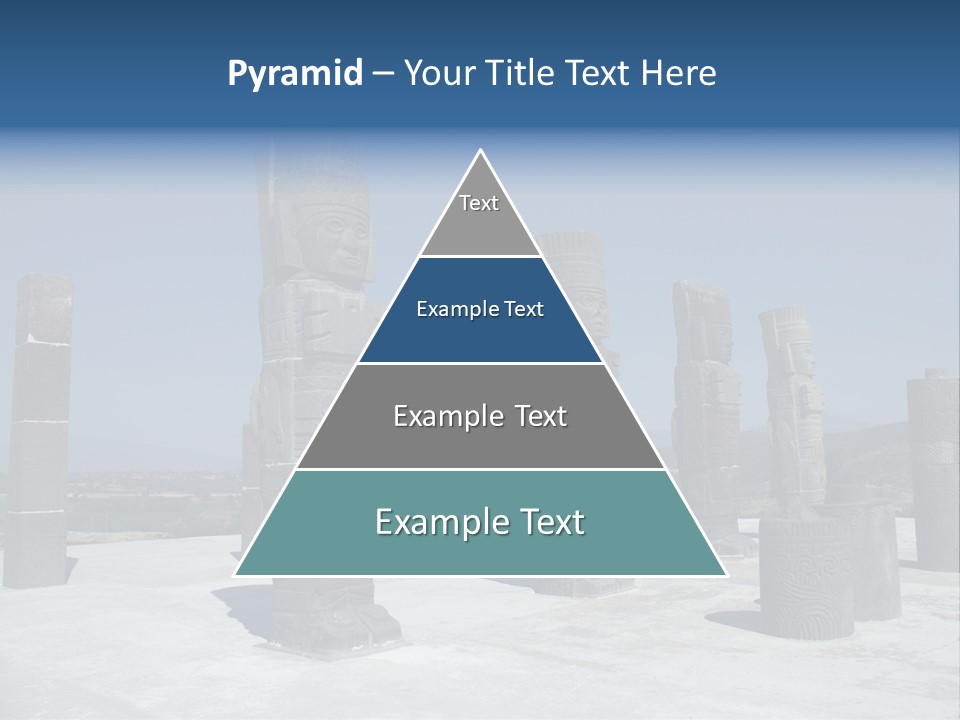 Pyramid – Your Title Text Here

Text

Example Text

Example Text

Example Text